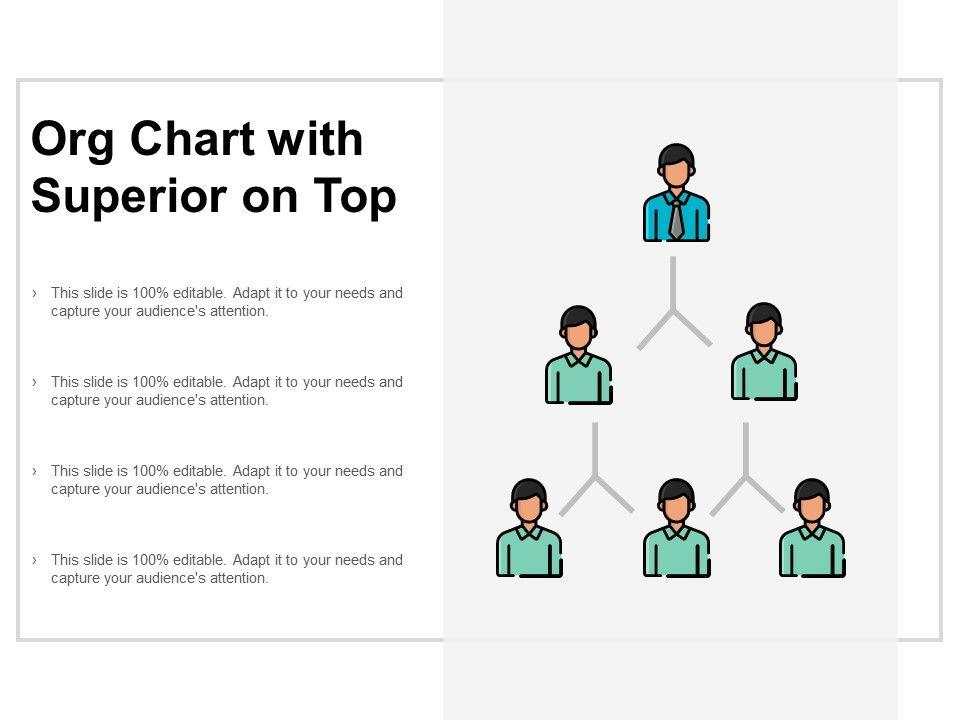 Org Chart with Superior on Top

› This slide is 100% editable. Adapt it to your needs and capture your audience's attention.

› This slide is 100% editable. Adapt it to your needs and capture your audience's attention.

› This slide is 100% editable. Adapt it to your needs and capture your audience's attention.

› This slide is 100% editable. Adapt it to your needs and capture your audience's attention.